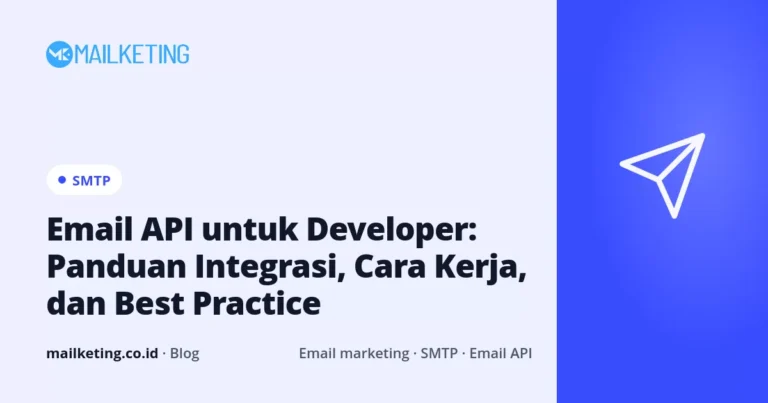 MAILKETING

• SMTP

Email API untuk Developer: Panduan Integrasi, Cara Kerja, dan Best Practice

mailketing.co.id · Blog

Email marketing · SMTP · Email API